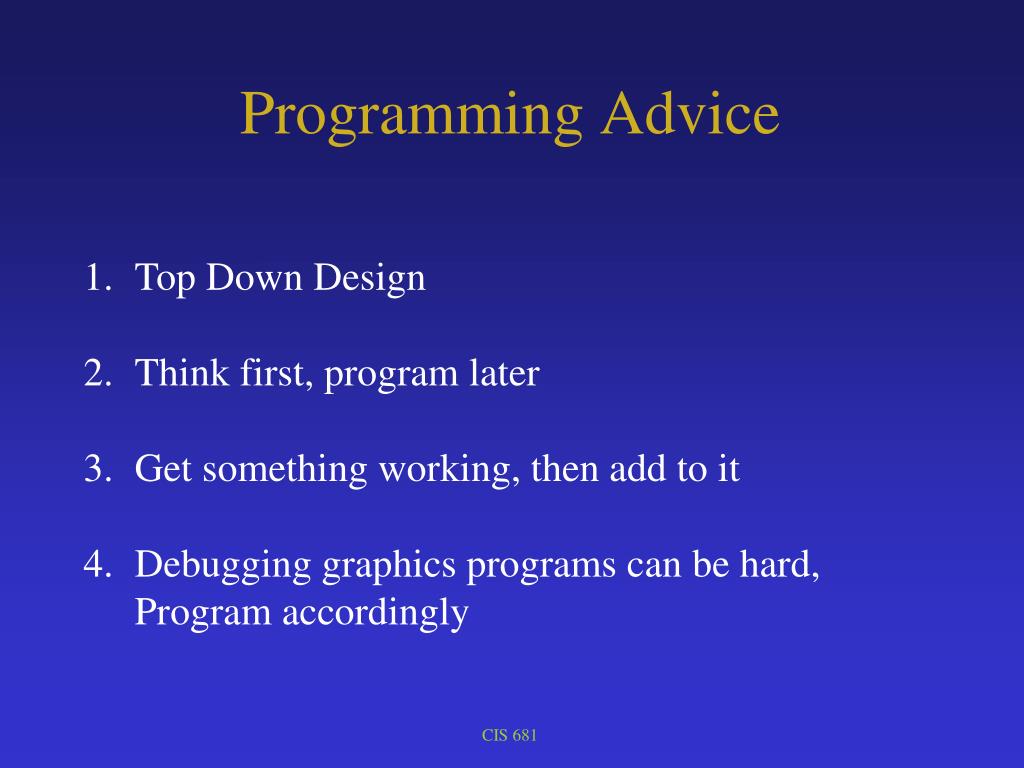 Programming Advice

1. Top Down Design

2. Think first, program later

3. Get something working, then add to it

4. Debugging graphics programs can be hard, Program accordingly

CIS 681